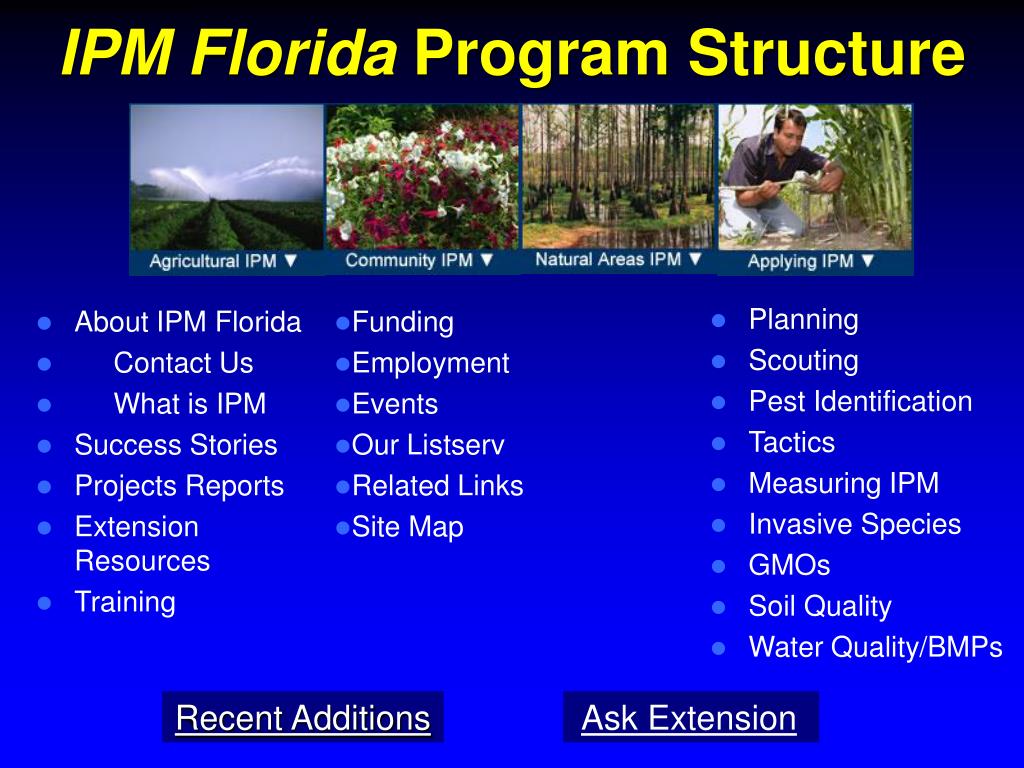 IPM Florida Program Structure

Agricultural IPM ▼ Community IPM ▼ Natural Areas IPM ▼ Applying IPM ▼

- About IPM Florida
- Contact Us
- What is IPM
- Success Stories
- Projects Reports
- Extension Resources
- Training

- Funding
- Employment
- Events
- Our Listserv
- Related Links
- Site Map

- Planning
- Scouting
- Pest Identification
- Tactics
- Measuring IPM
- Invasive Species
- GMOs
- Soil Quality
- Water Quality/BMPs

Recent Additions

Ask Extension